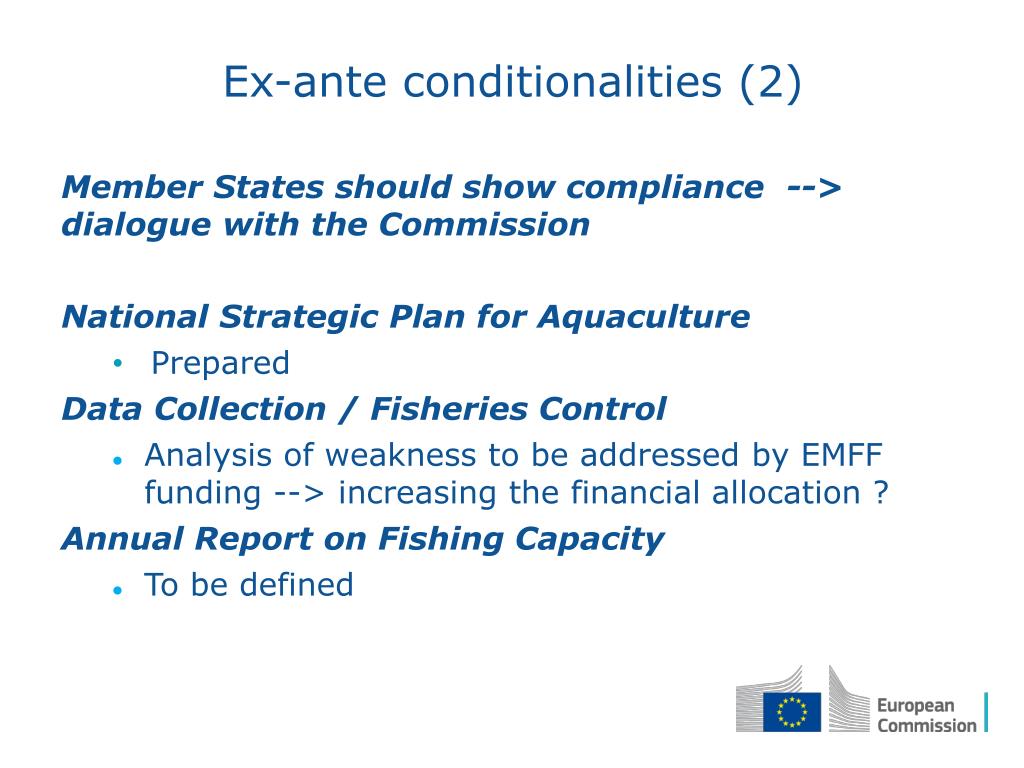 Ex-ante conditionalities (2)

Member States should show compliance --> dialogue with the Commission

National Strategic Plan for Aquaculture
• Prepared

Data Collection / Fisheries Control
• Analysis of weakness to be addressed by EMFF funding --> increasing the financial allocation ?

Annual Report on Fishing Capacity
• To be defined

European Commission